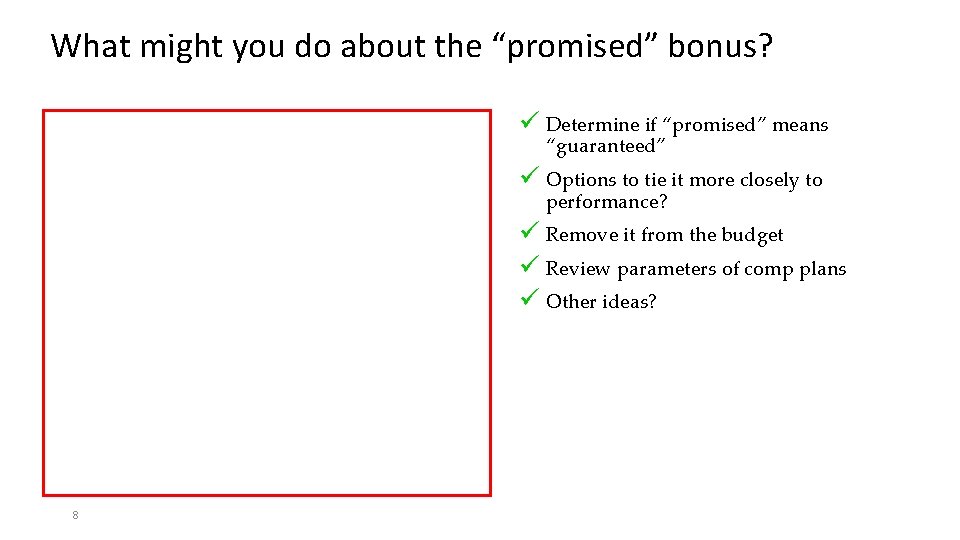 What might you do about the “promised” bonus?

✓ Determine if “promised” means “guaranteed”
✓ Options to tie it more closely to performance?
✓ Remove it from the budget
✓ Review parameters of comp plans
✓ Other ideas?

8